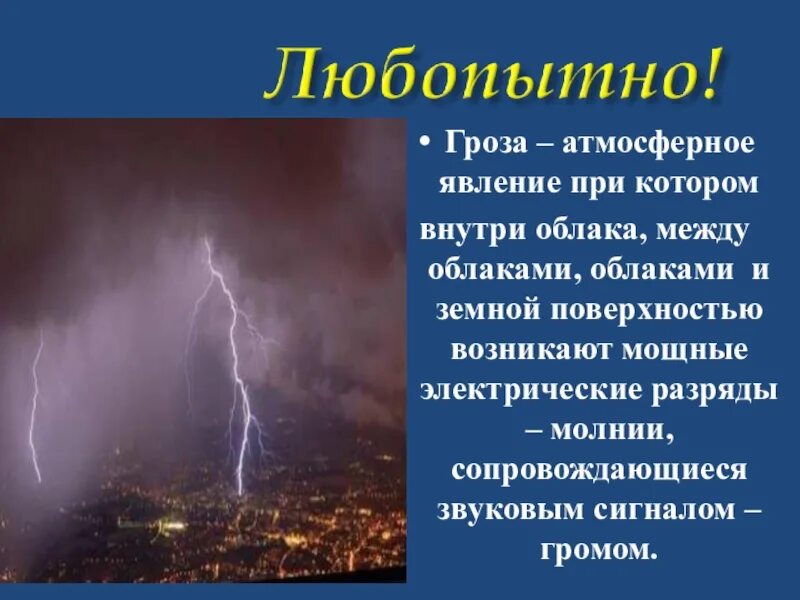 Любопытно!

• Гроза – атмосферное явление при котором внутри облака, между облаками, облаками и земной поверхностью возникают мощные электрические разряды – молнии, сопровождающиеся звуковым сигналом – громом.